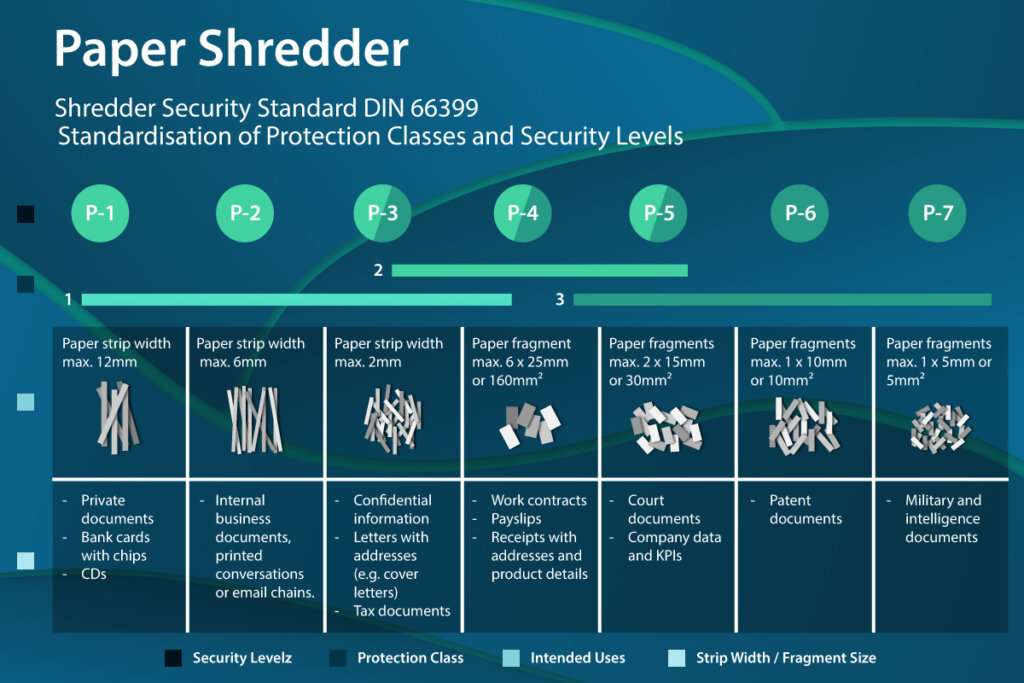 Paper Shredder

Shredder Security Standard DIN 66399
Standardisation of Protection Classes and Security Levels

P-1 P-2 P-3 P-4 P-5 P-6 P-7

2

1

3

| Paper strip width max. 12mm | Paper strip width max. 6mm | Paper strip width max. 2mm | Paper fragment max. 6 x 25mm or 160mm² | Paper fragments max. 2 x 15mm or 30mm² | Paper fragments max. 1 x 10mm or 10mm² | Paper fragments max. 1 x 5mm or 5mm² |
|---|---|---|---|---|---|---|
| - Private documents - Bank cards with chips - CDs | - Internal business documents, printed conversations or email chains. | - Confidential information - Letters with addresses (e.g. cover letters) - Tax documents | - Work contracts - Payslips - Receipts with addresses and product details | - Court documents - Company data and KPIs | - Patent documents | - Military and intelligence documents |

Security Levelz Protection Class Intended Uses Strip Width / Fragment Size